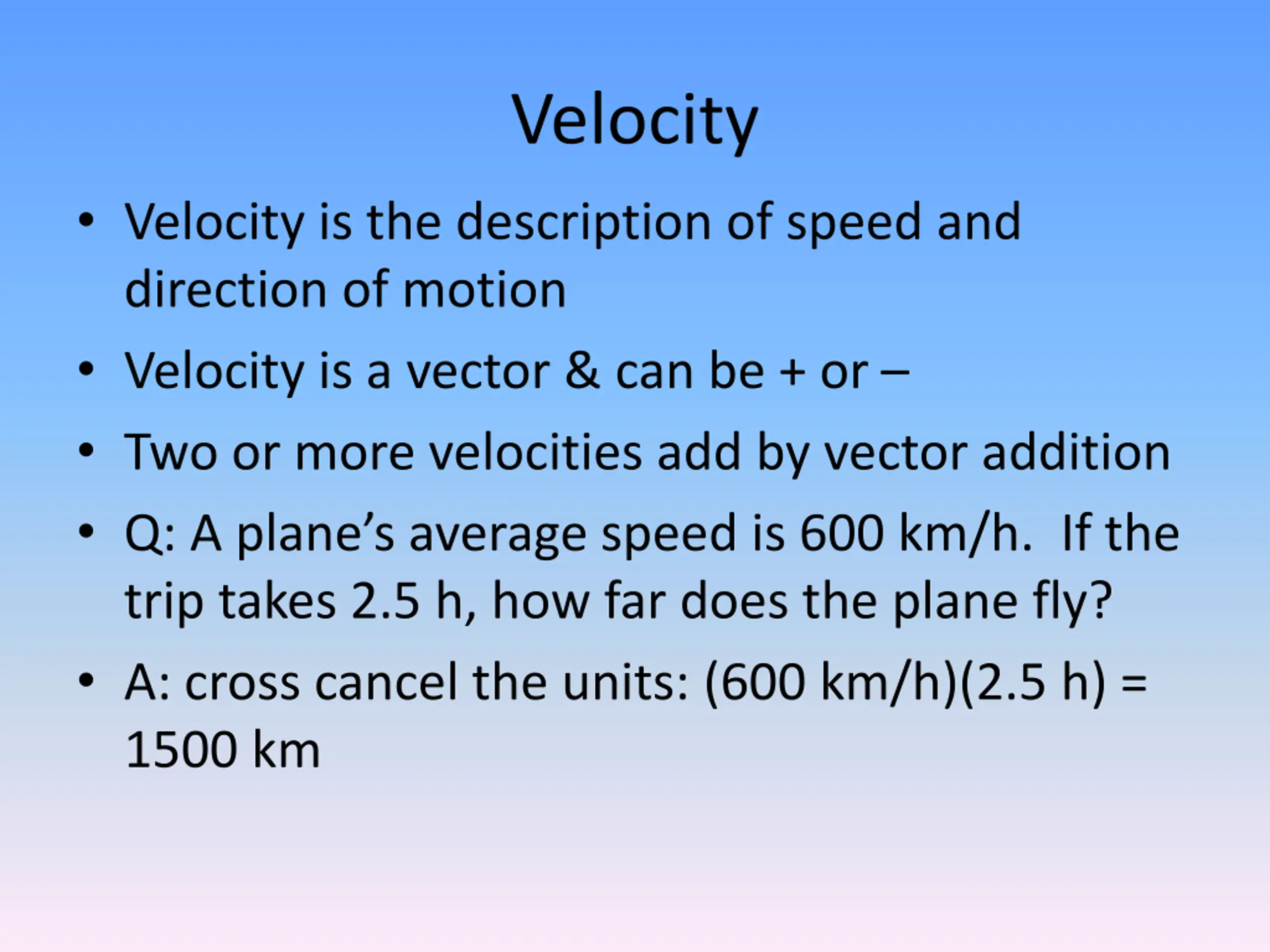 Velocity

• Velocity is the description of speed and direction of motion
• Velocity is a vector & can be + or –
• Two or more velocities add by vector addition
• Q: A plane’s average speed is 600 km/h. If the trip takes 2.5 h, how far does the plane fly?
• A: cross cancel the units: (600 km/h)(2.5 h) = 1500 km